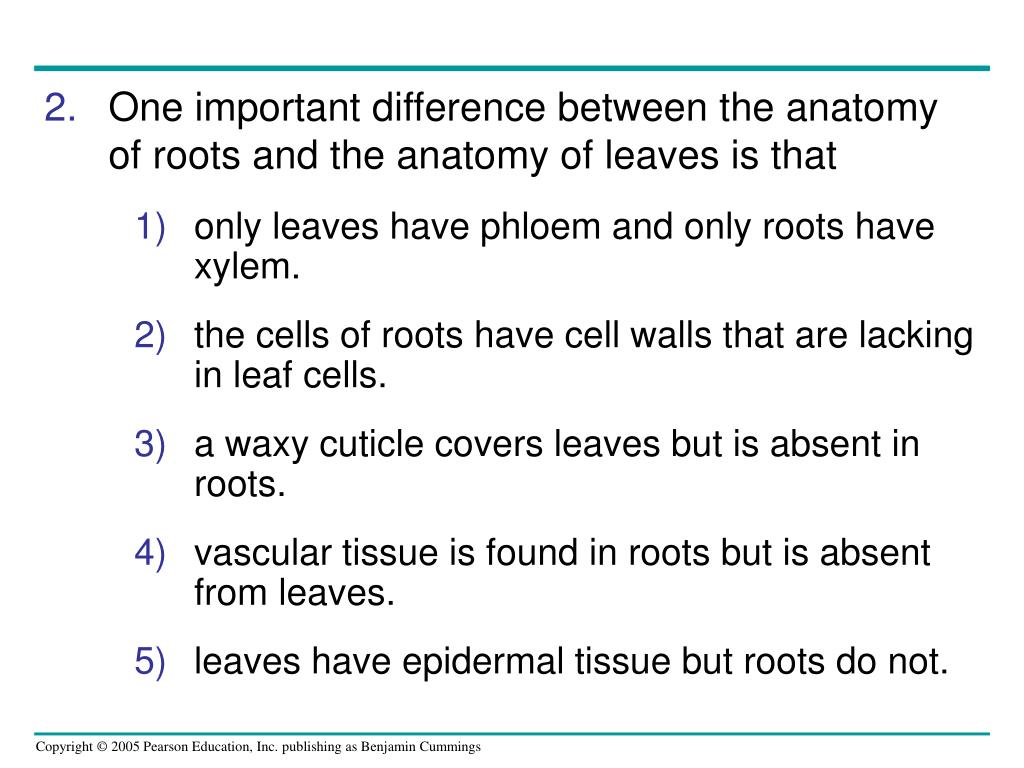 2. One important difference between the anatomy of roots and the anatomy of leaves is that

1) only leaves have phloem and only roots have xylem.

2) the cells of roots have cell walls that are lacking in leaf cells.

3) a waxy cuticle covers leaves but is absent in roots.

4) vascular tissue is found in roots but is absent from leaves.

5) leaves have epidermal tissue but roots do not.

Copyright © 2005 Pearson Education, Inc. publishing as Benjamin Cummings